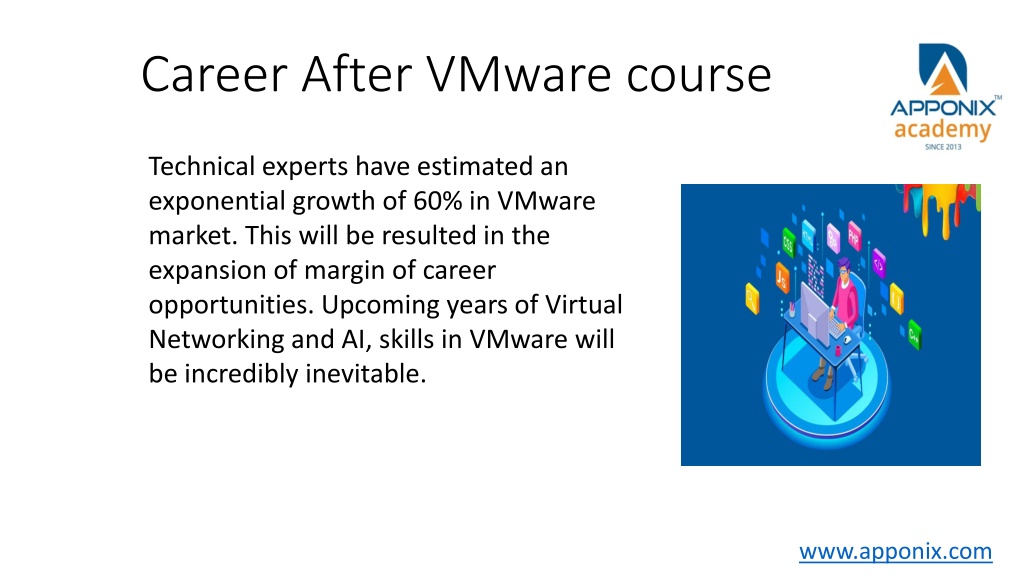 Career After VMware course

APPONIX™ academy SINCE 2013

Technical experts have estimated an exponential growth of 60% in VMware market. This will be resulted in the expansion of margin of career opportunities. Upcoming years of Virtual Networking and AI, skills in VMware will be incredibly inevitable.

www.apponix.com